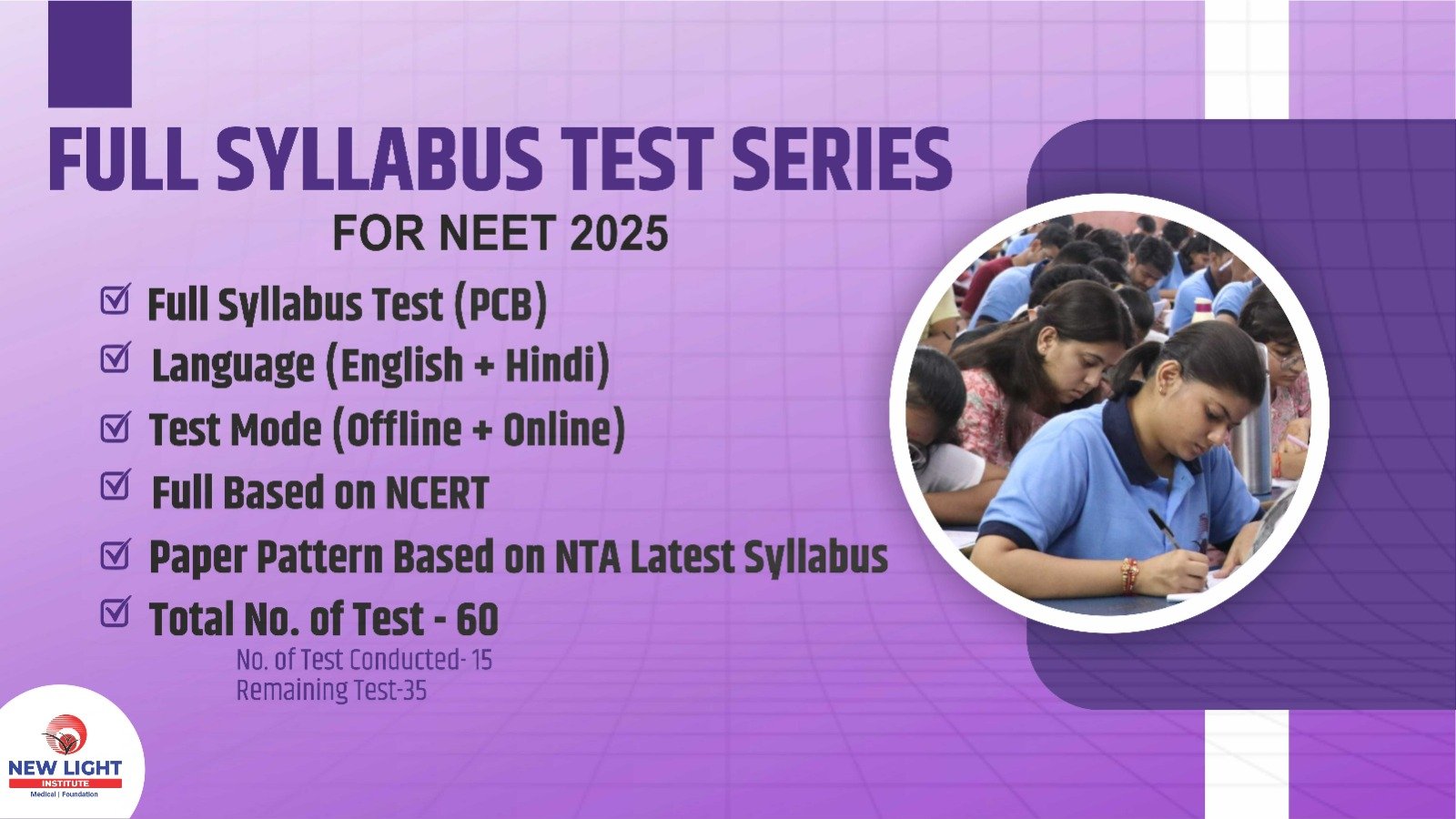 FULL SYLLABUS TEST SERIES

FOR NEET 2025

☑ Full Syllabus Test (PCB)
☑ Language (English + Hindi)
☑ Test Mode (Offline + Online)
☑ Full Based on NCERT
☑ Paper Pattern Based on NTA Latest Syllabus
☑ Total No. of Test - 60

No. of Test Conducted- 15
Remaining Test-35

NEW LIGHT
INSTITUTE
Medical | Foundation